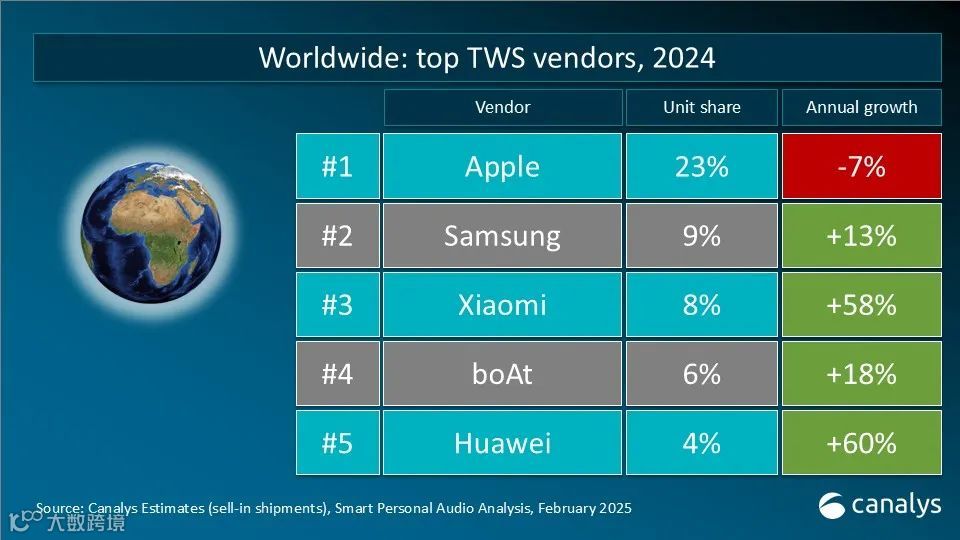 Worldwide: top TWS vendors, 2024

| | Vendor | Unit share | Annual growth |
|---|---|---|---|
| #1 | Apple | 23% | -7% |
| #2 | Samsung | 9% | +13% |
| #3 | Xiaomi | 8% | +58% |
| #4 | boAt | 6% | +18% |
| #5 | Huawei | 4% | +60% |

Source: Canalys Estimates (sell-in shipments), Smart Personal Audio Analysis, February 2025

canalys

大数跨境